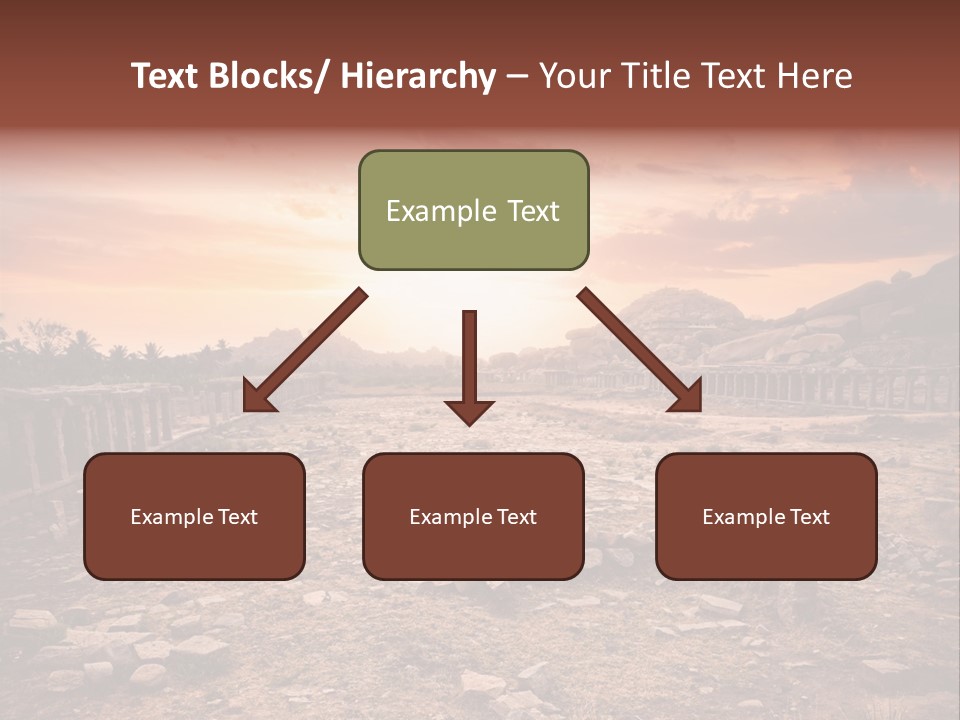 Text Blocks/ Hierarchy – Your Title Text Here

Example Text

Example Text

Example Text

Example Text